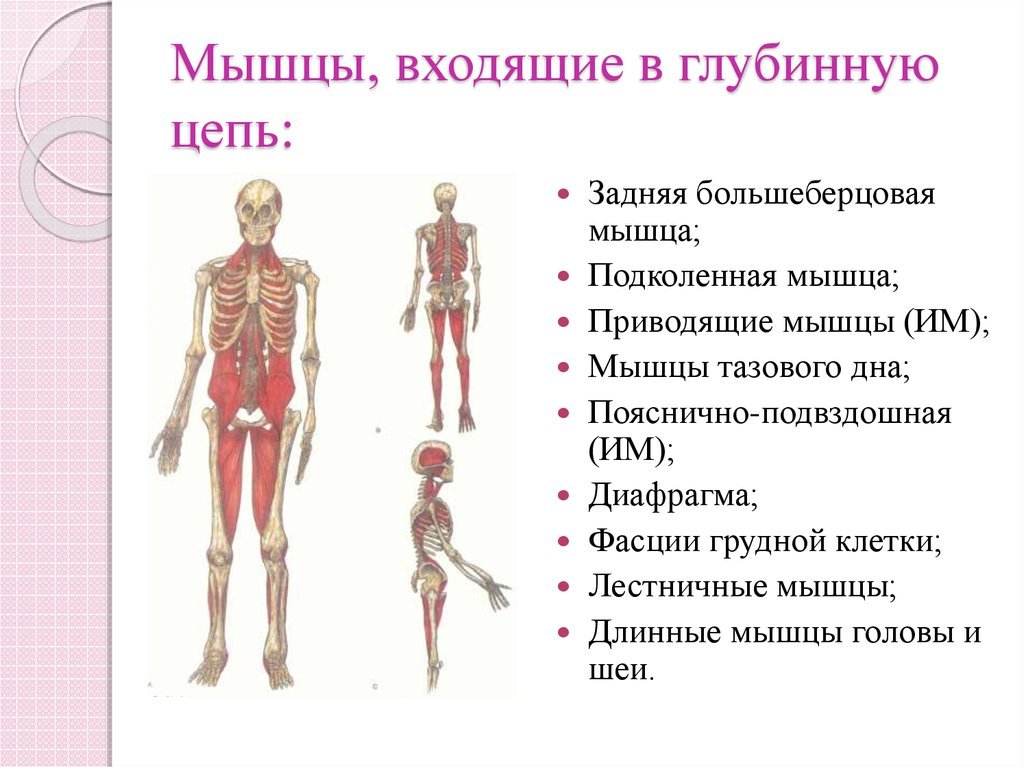 Мышцы, входящие в глубинную цепь:

- Задняя большеберцовая мышца;
- Подколенная мышца;
- Приводящие мышцы (ИМ);
- Мышцы тазового дна;
- Пояснично-подвздошная (ИМ);
- Диафрагма;
- Фасции грудной клетки;
- Лестничные мышцы;
- Длинные мышцы головы и шеи.